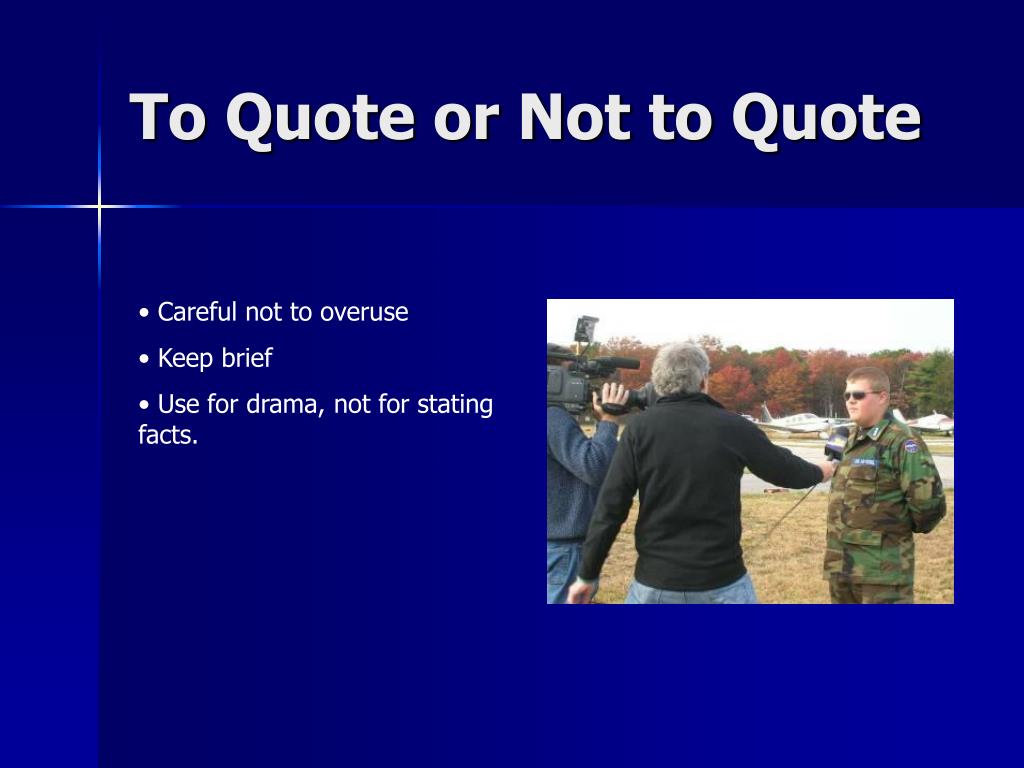 To Quote or Not to Quote

• Careful not to overuse

• Keep brief

• Use for drama, not for stating facts.